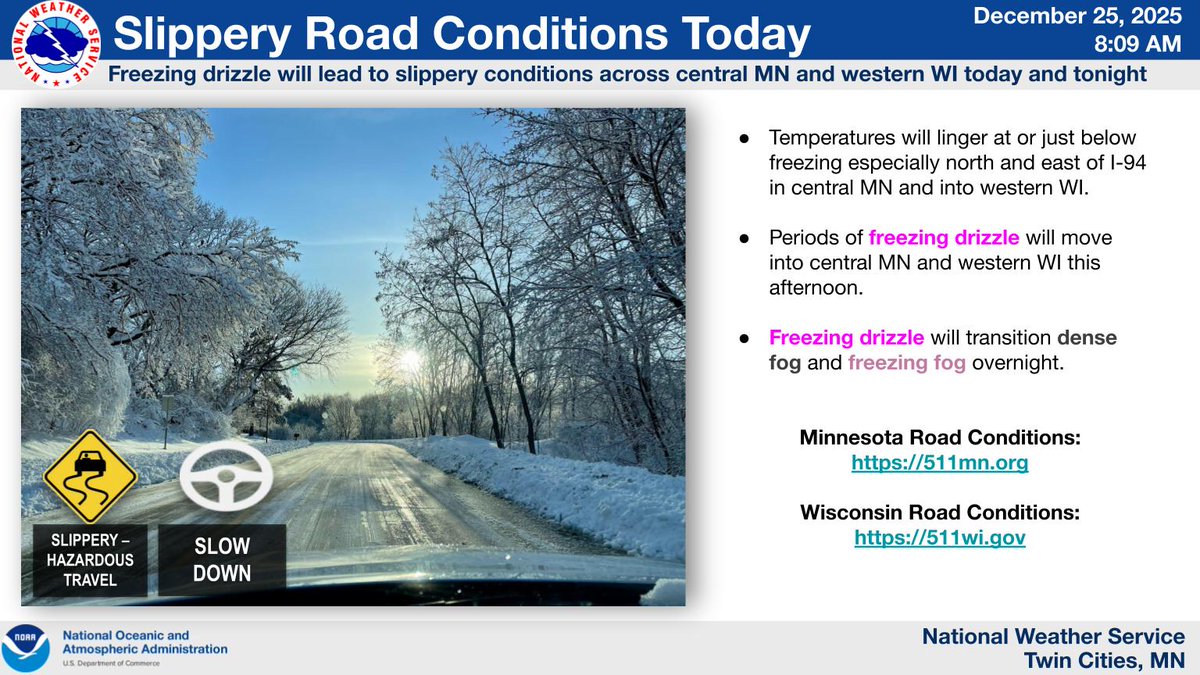 NATIONAL WEATHER SERVICE

Slippery Road Conditions Today

December 25, 2025
8:09 AM

Freezing drizzle will lead to slippery conditions across central MN and western WI today and tonight

SLIPPERY – HAZARDOUS TRAVEL

SLOW DOWN

● Temperatures will linger at or just below freezing especially north and east of I-94 in central MN and into western WI.

● Periods of freezing drizzle will move into central MN and western WI this afternoon.

● Freezing drizzle will transition dense fog and freezing fog overnight.

Minnesota Road Conditions:
https://511mn.org

Wisconsin Road Conditions:
https://511wi.gov

NOAA
National Oceanic and Atmospheric Administration
U.S. Department of Commerce

National Weather Service
Twin Cities, MN